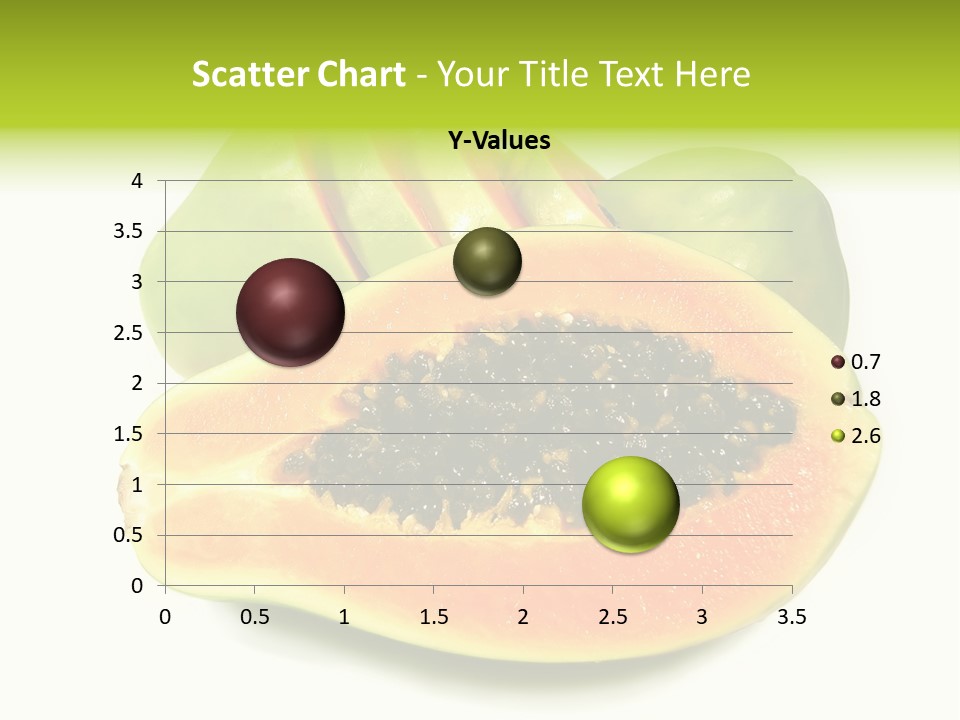 Scatter Chart - Your Title Text Here

Y-Values

4
3.5
3
2.5
2
1.5
1
0.5
0

0 0.5 1 1.5 2 2.5 3 3.5

0.7
1.8
2.6